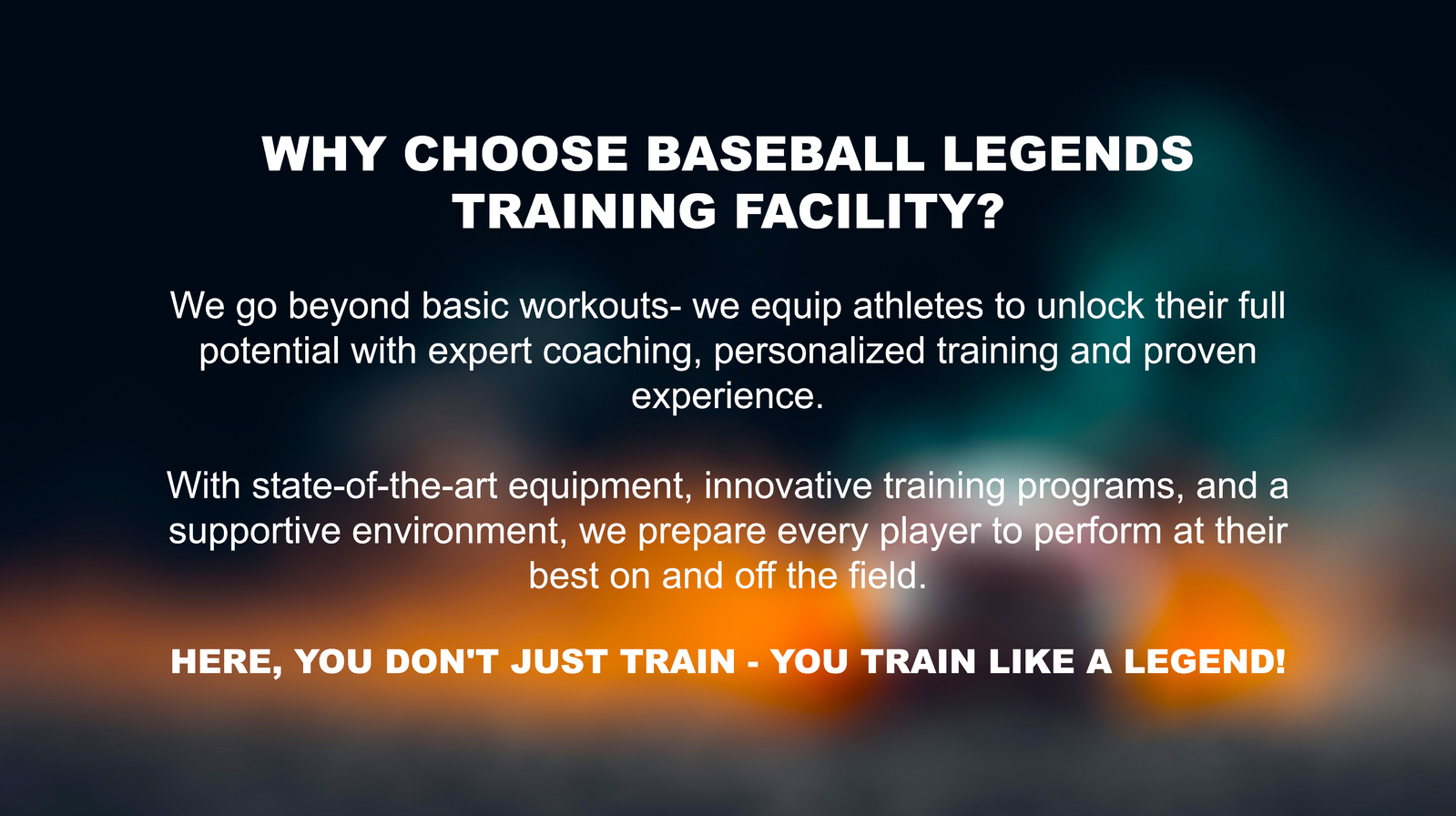 WHY CHOOSE BASEBALL LEGENDS TRAINING FACILITY?

We go beyond basic workouts- we equip athletes to unlock their full potential with expert coaching, personalized training and proven experience.

With state-of-the-art equipment, innovative training programs, and a supportive environment, we prepare every player to perform at their best on and off the field.

HERE, YOU DON'T JUST TRAIN - YOU TRAIN LIKE A LEGEND!